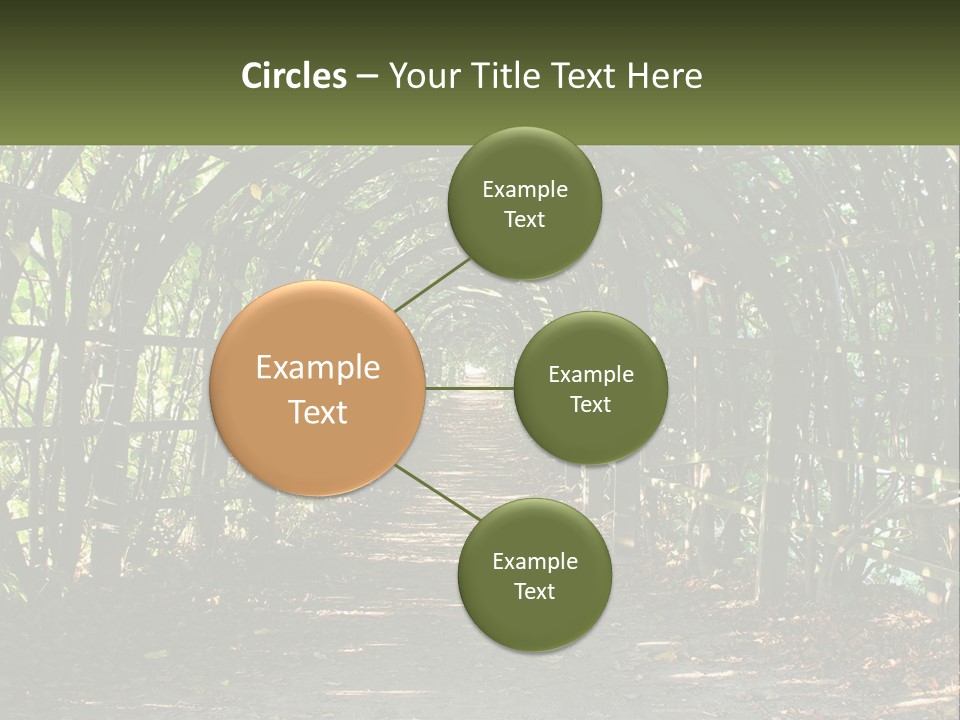 Circles – Your Title Text Here

Example Text

Example Text

Example Text

Example Text